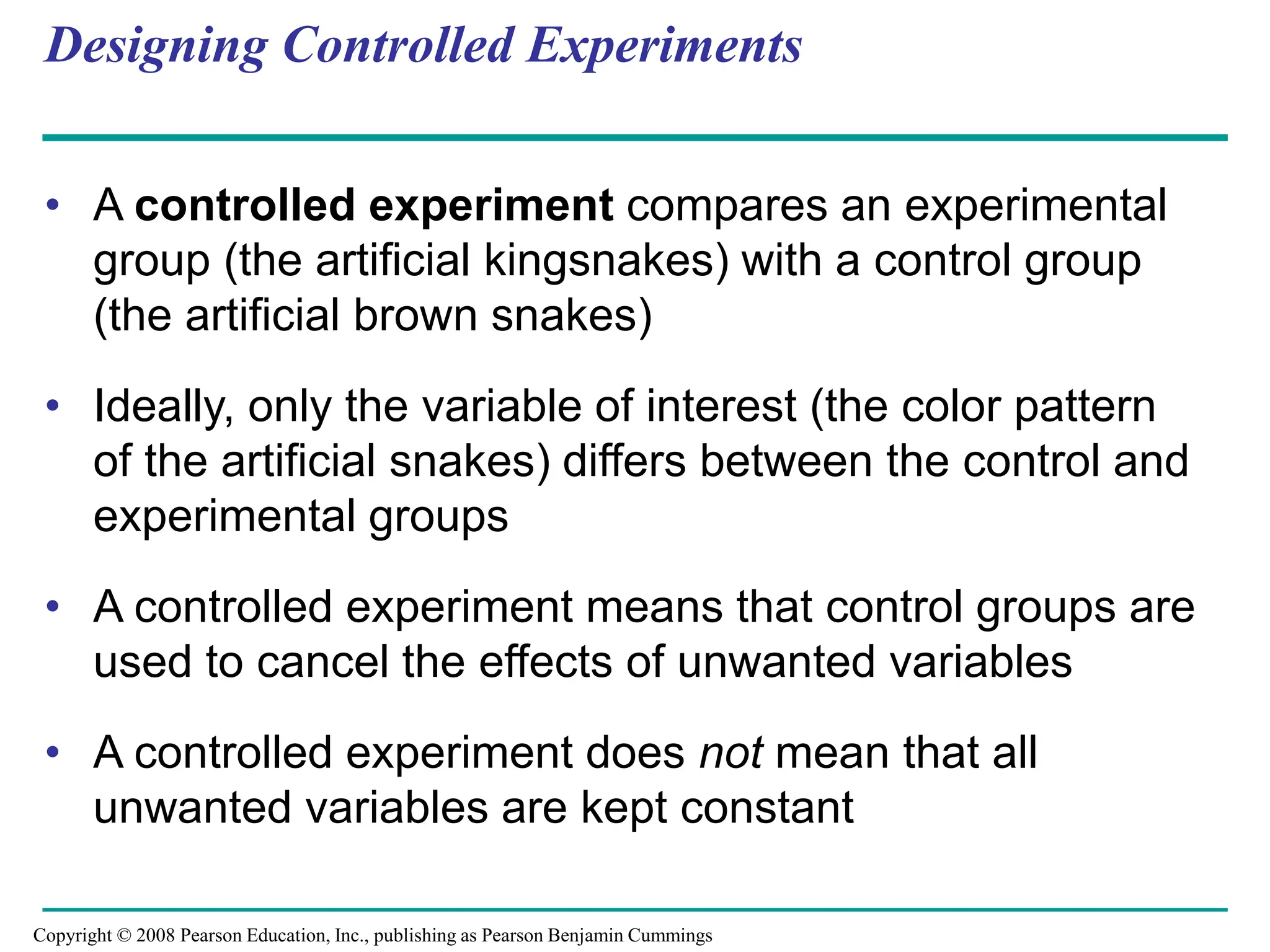 Designing Controlled Experiments

• A controlled experiment compares an experimental group (the artificial kingsnakes) with a control group (the artificial brown snakes)

• Ideally, only the variable of interest (the color pattern of the artificial snakes) differs between the control and experimental groups

• A controlled experiment means that control groups are used to cancel the effects of unwanted variables

• A controlled experiment does not mean that all unwanted variables are kept constant

Copyright © 2008 Pearson Education, Inc., publishing as Pearson Benjamin Cummings